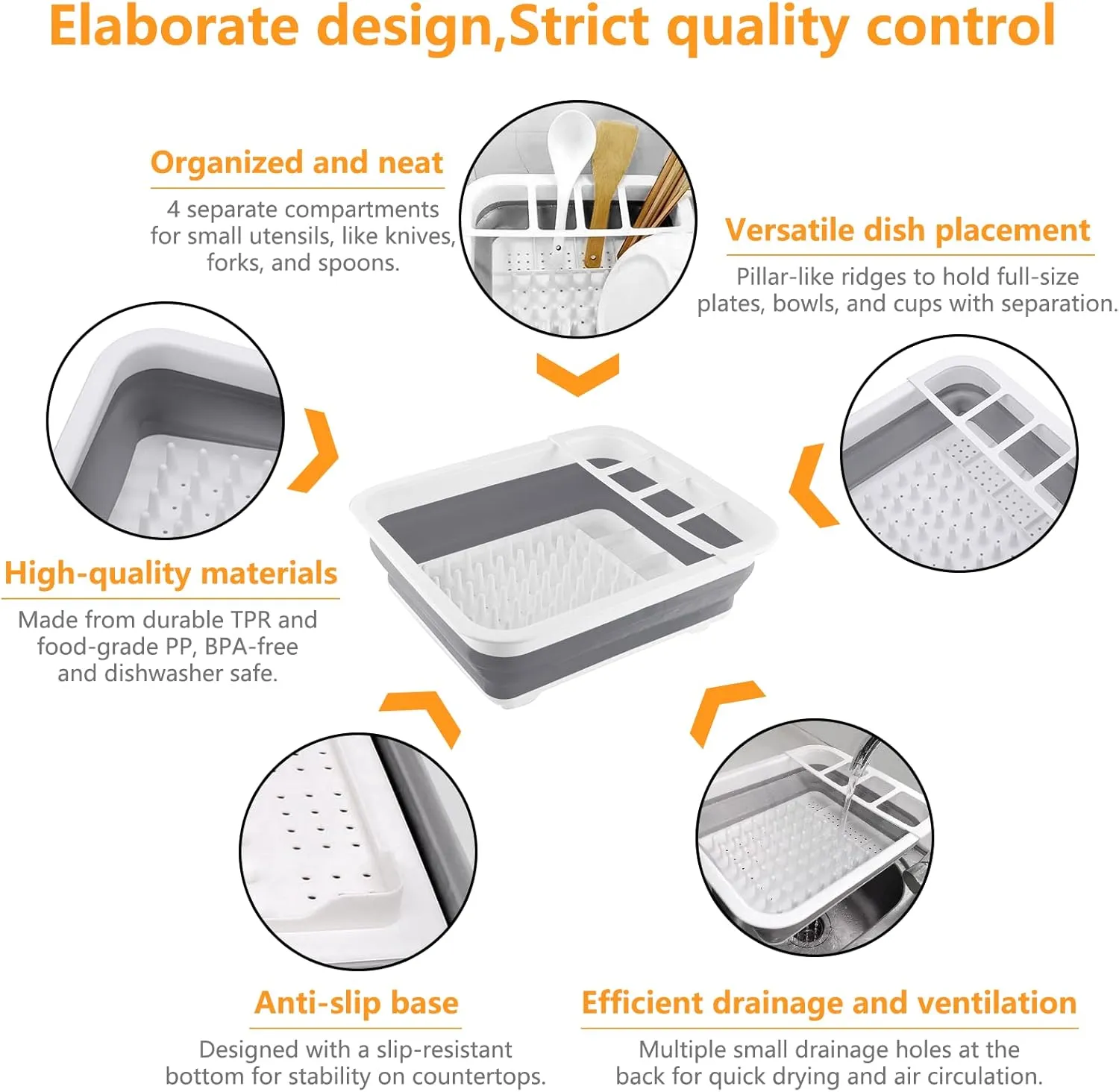 Elaborate design,Strict quality control

Organized and neat

4 separate compartments for small utensils, like knives, forks, and spoons.

Versatile dish placement

Pillar-like ridges to hold full-size plates, bowls, and cups with separation.

High-quality materials

Made from durable TPR and food-grade PP, BPA-free and dishwasher safe.

Anti-slip base

Designed with a slip-resistant bottom for stability on countertops.

Efficient drainage and ventilation

Multiple small drainage holes at the back for quick drying and air circulation.